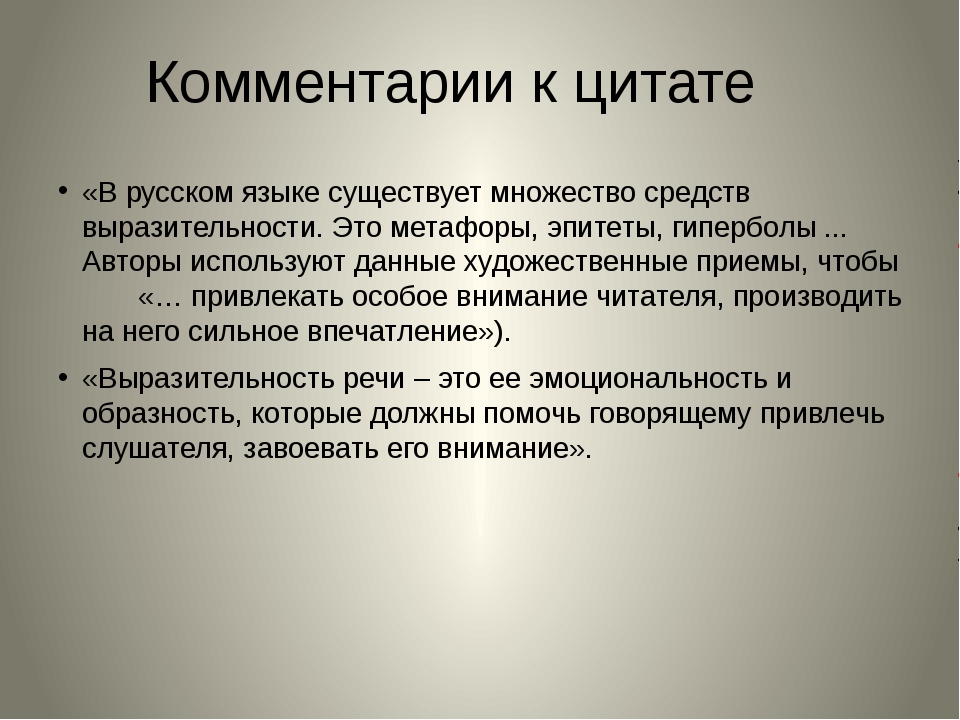 Комментарии к цитате

• «В русском языке существует множество средств выразительности. Это метафоры, эпитеты, гиперболы ... Авторы используют данные художественные приемы, чтобы «… привлекать особое внимание читателя, производить на него сильное впечатление»).

• «Выразительность речи – это ее эмоциональность и образность, которые должны помочь говорящему привлечь слушателя, завоевать его внимание».